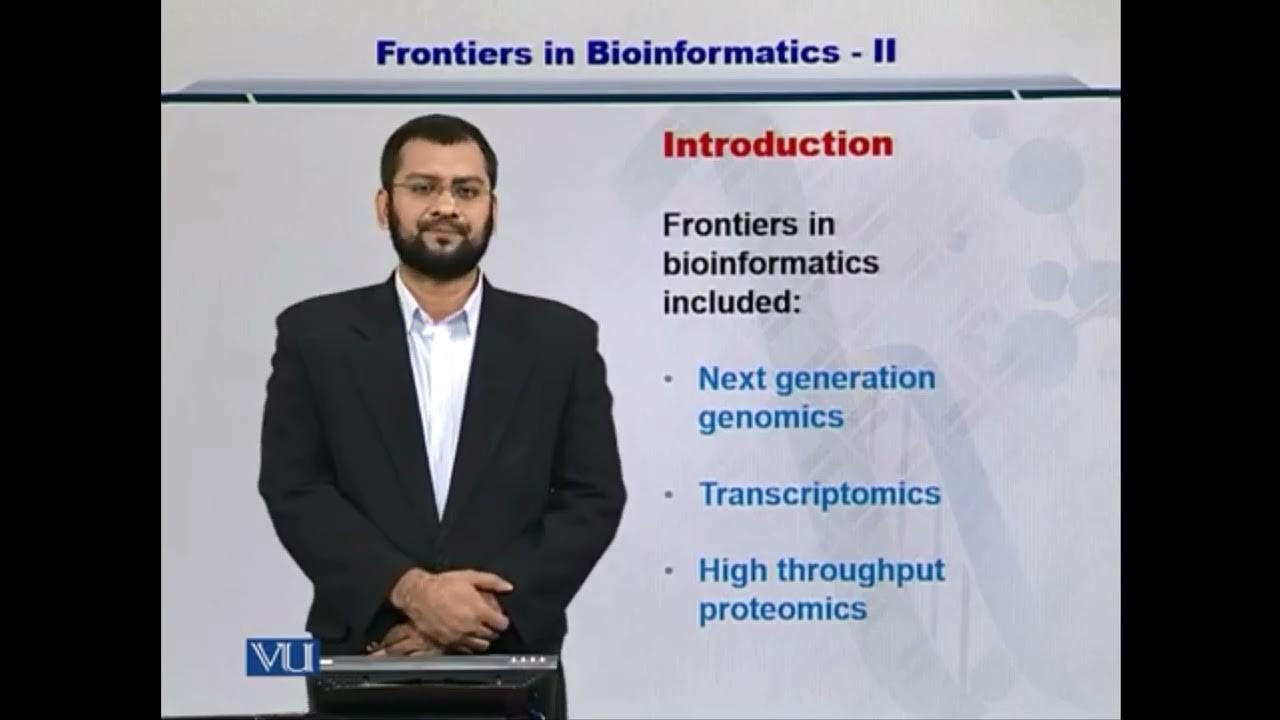 Frontiers in Bioinformatics - II

Introduction

Frontiers in bioinformatics included:

• Next generation genomics

• Transcriptomics

• High throughput proteomics

VU